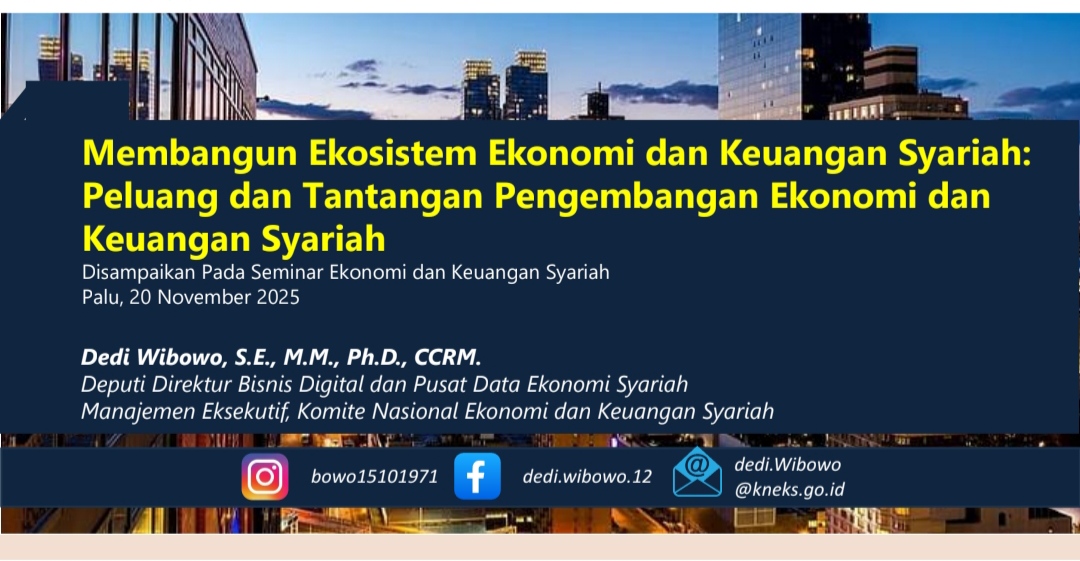 Membangun Ekosistem Ekonomi dan Keuangan Syariah: Peluang dan Tantangan Pengembangan Ekonomi dan Keuangan Syariah

Disampaikan Pada Seminar Ekonomi dan Keuangan Syariah
Palu, 20 November 2025

Dedi Wibowo, S.E., M.M., Ph.D., CCRM.
Deputi Direktur Bisnis Digital dan Pusat Data Ekonomi Syariah
Manajemen Eksekutif, Komite Nasional Ekonomi dan Keuangan Syariah

bowo15101971 dedi.wibowo.12 dedi.Wibowo @kneks.go.id